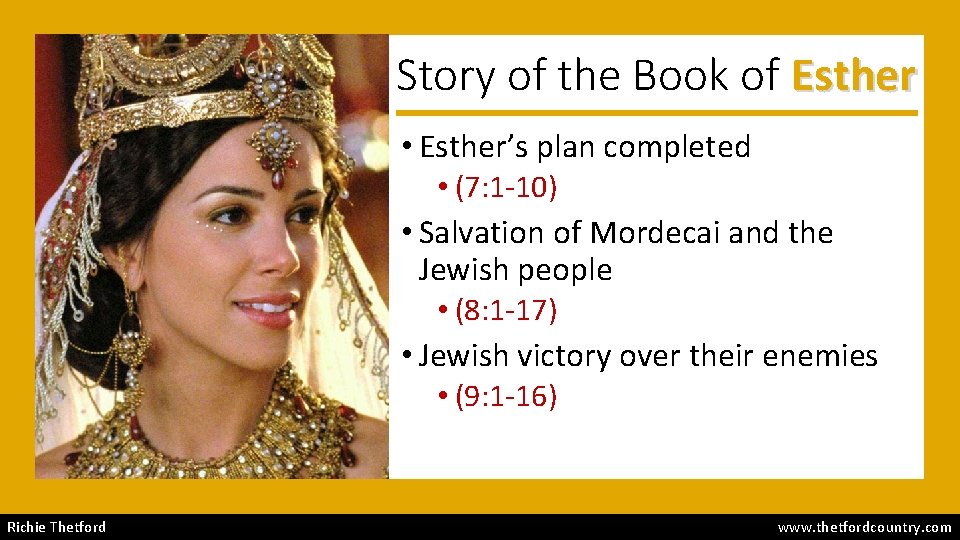 Story of the Book of Esther

• Esther's plan completed
  • (7:1-10)
• Salvation of Mordecai and the Jewish people
  • (8:1-17)
• Jewish victory over their enemies
  • (9:1-16)

Richie Thetford www.thetfordcountry.com